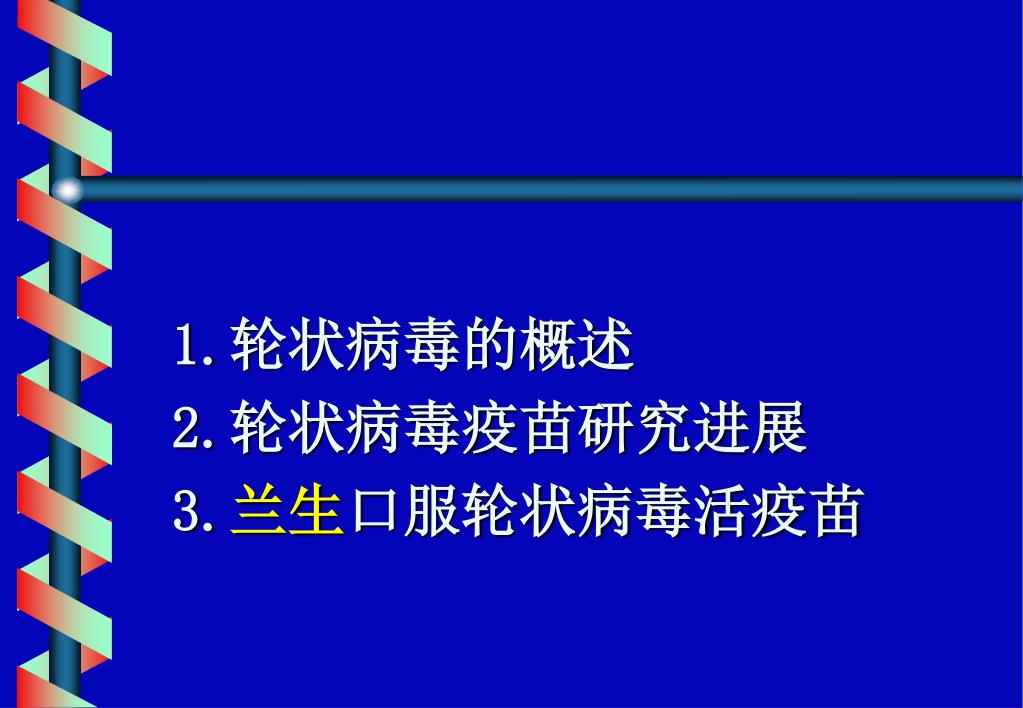 1. 轮状病毒的概述
2. 轮状病毒疫苗研究进展
3. 兰生口服轮状病毒活疫苗